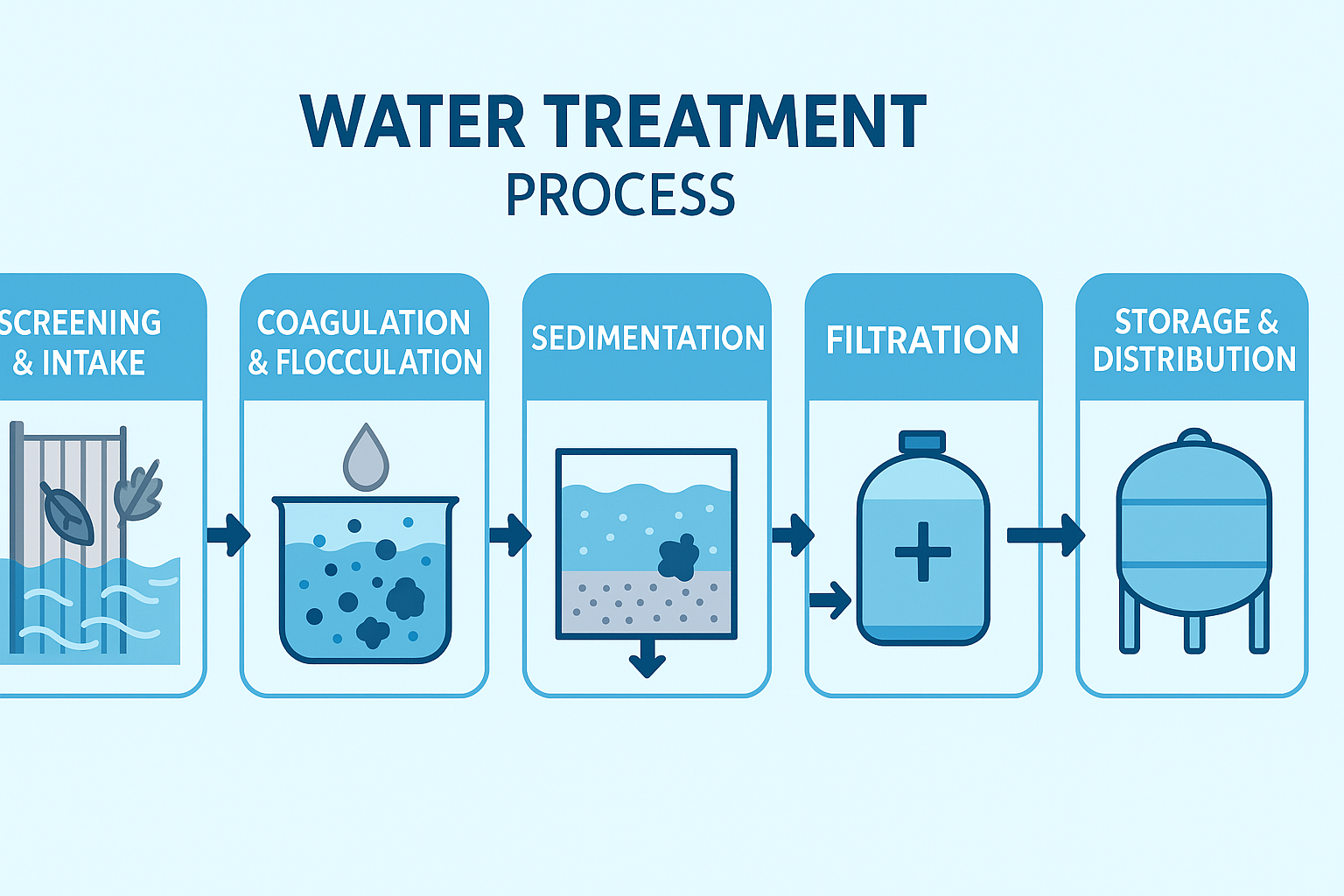 WATER TREATMENT
PROCESS

SCREENING & INTAKE

COAGULATION & FLOCCULATION

SEDIMENTATION

FILTRATION

STORAGE & DISTRIBUTION